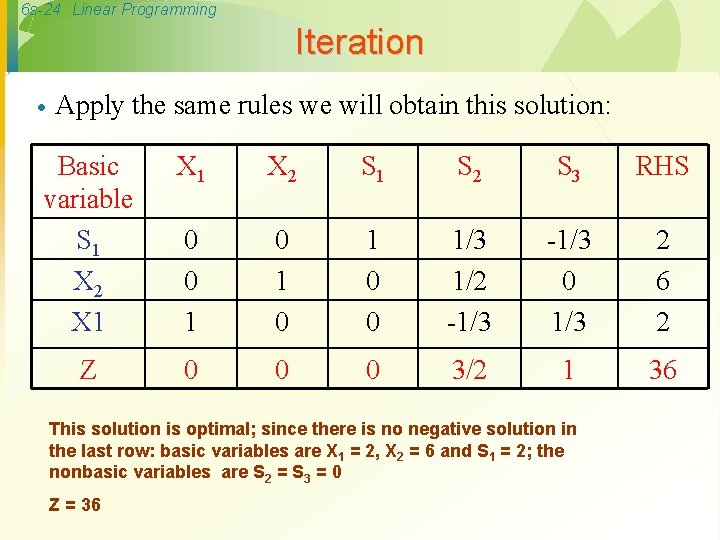 6s-24 Linear Programming

Iteration

• Apply the same rules we will obtain this solution:

| Basic variable | $X_1$ | $X_2$ | $S_1$ | $S_2$ | $S_3$ | RHS |
|---|---|---|---|---|---|---|
| $S_1$ | 0 | 0 | 1 | 1/3 | -1/3 | 2 |
| $X_2$ | 0 | 1 | 0 | 1/2 | 0 | 6 |
| X1 | 1 | 0 | 0 | -1/3 | 1/3 | 2 |
| Z | 0 | 0 | 0 | 3/2 | 1 | 36 |

This solution is optimal; since there is no negative solution in the last row: basic variables are $X_1 = 2$, $X_2 = 6$ and $S_1 = 2$; the nonbasic variables are $S_2 = S_3 = 0$

Z = 36